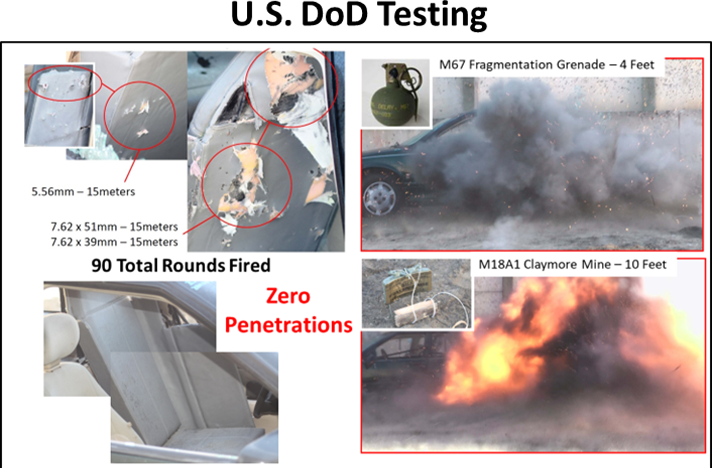 U.S. DoD Testing

5.56mm – 15meters

7.62 x 51mm – 15meters
7.62 x 39mm – 15meters

90 Total Rounds Fired

Zero Penetrations

M67 Fragmentation Grenade – 4 Feet

M18A1 Claymore Mine – 10 Feet